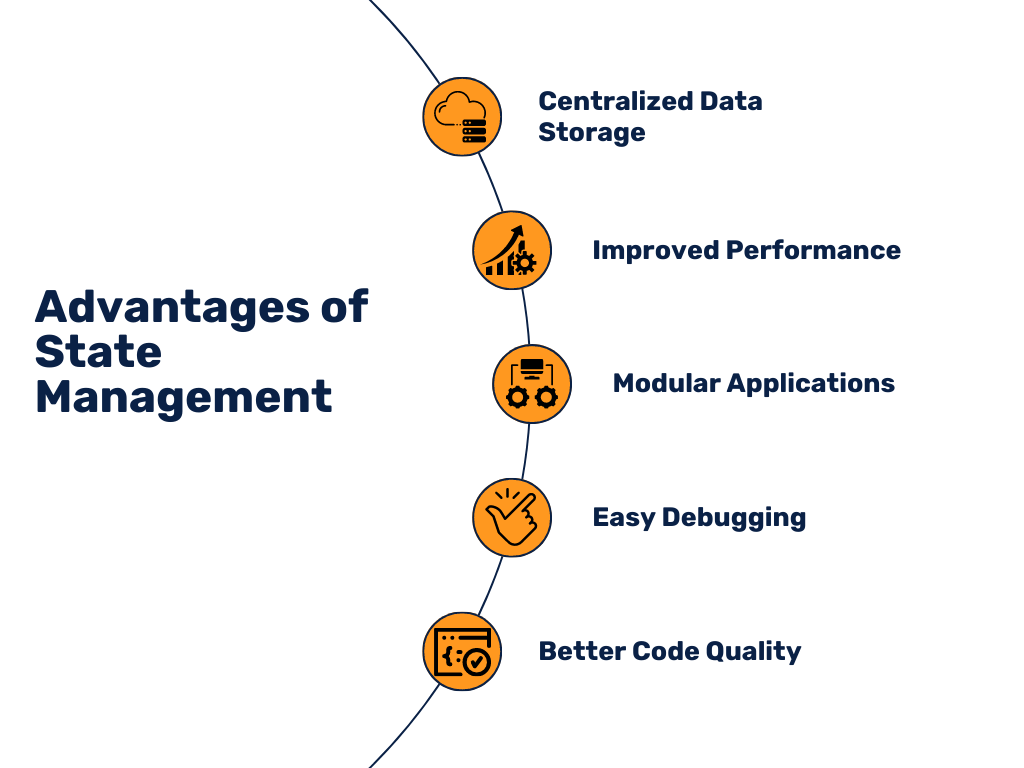 Advantages of State Management

Centralized Data Storage

Improved Performance

Modular Applications

Easy Debugging

Better Code Quality